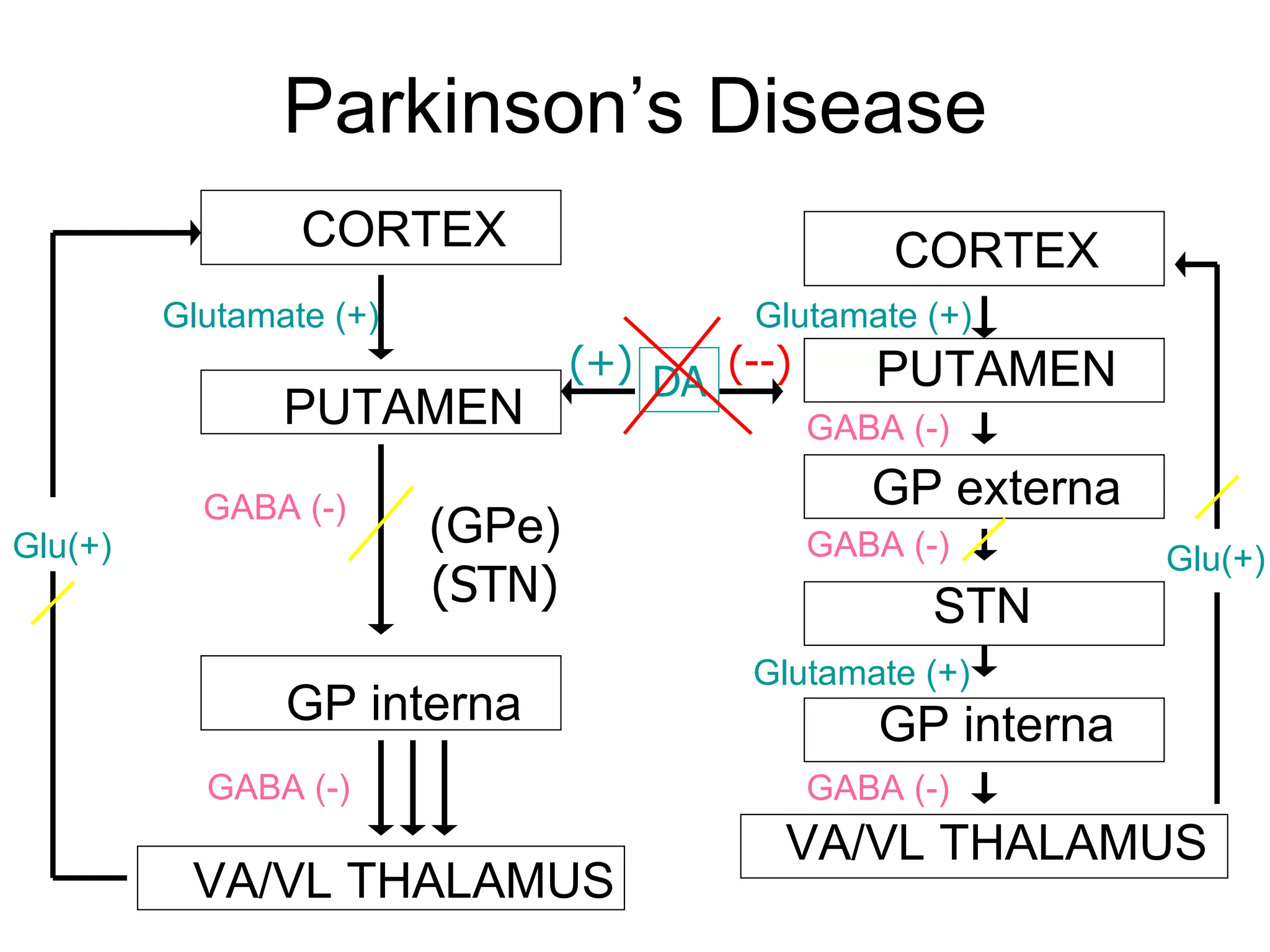 Parkinson's Disease

CORTEX

Glutamate (+)

PUTAMEN

GABA (-)

(GPe)
(STN)

GP interna

GABA (-)

VA/VL THALAMUS

Glu(+)

(+)

DA

(--)

CORTEX

Glutamate (+)

PUTAMEN

GABA (-)

GP externa

GABA (-)

STN

Glutamate (+)

GP interna

GABA (-)

VA/VL THALAMUS

Glu(+)